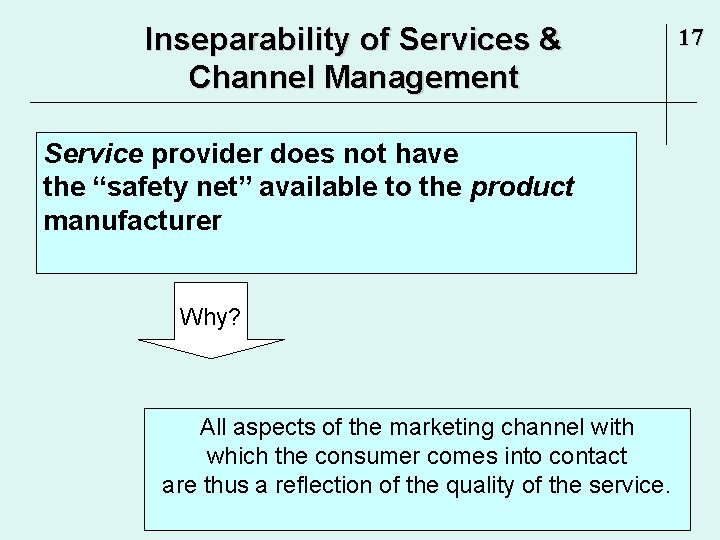 Inseparability of Services & Channel Management

17

Service provider does not have the “safety net” available to the product manufacturer

Why?

All aspects of the marketing channel with which the consumer comes into contact are thus a reflection of the quality of the service.